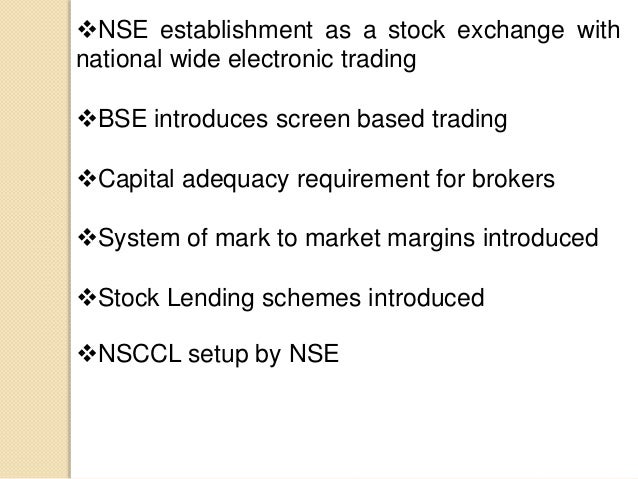 ❖NSE establishment as a stock exchange with national wide electronic trading

❖BSE introduces screen based trading

❖Capital adequacy requirement for brokers

❖System of mark to market margins introduced

❖Stock Lending schemes introduced

❖NSCCL setup by NSE